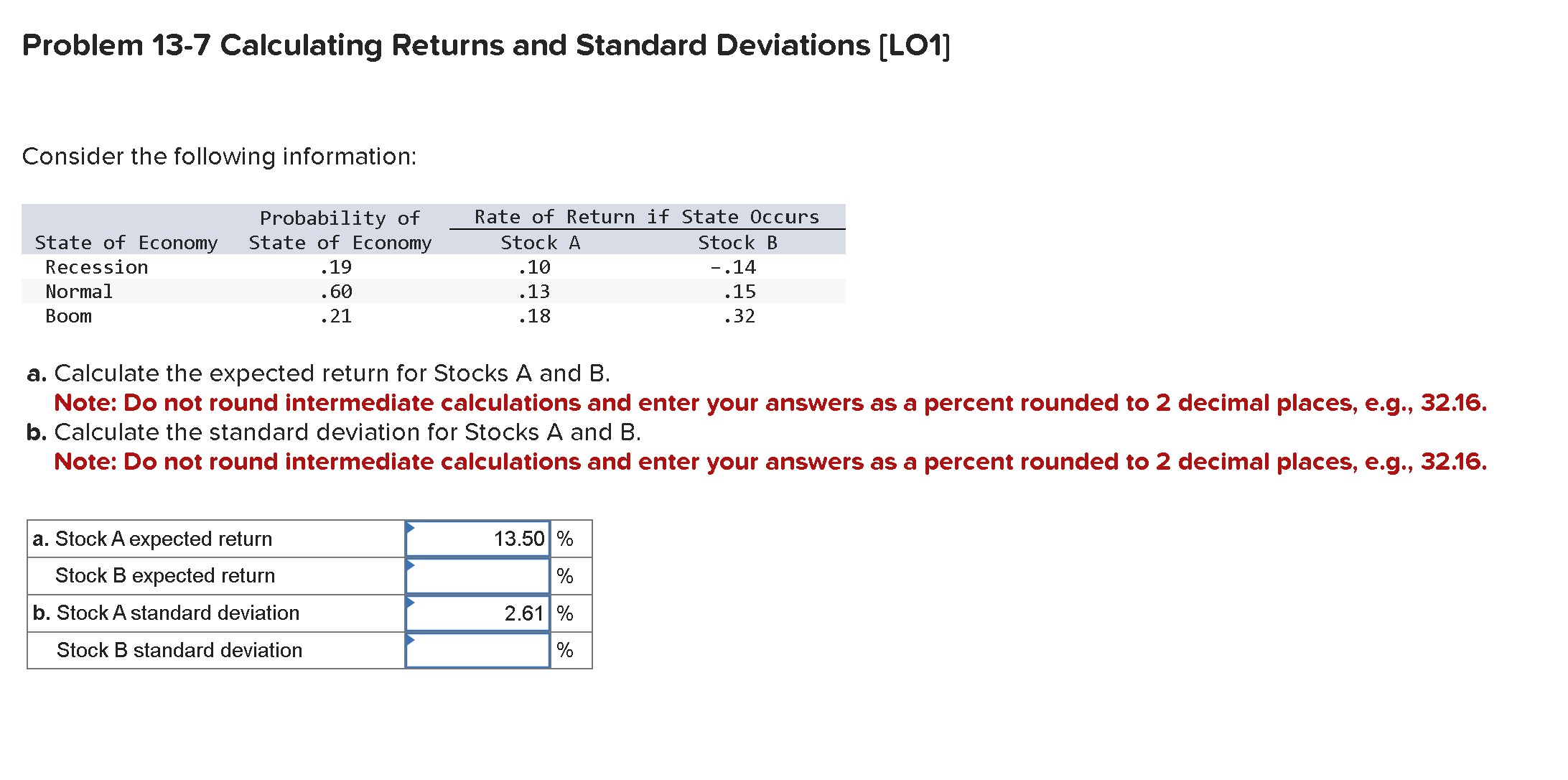 Problem 13-7 Calculating Returns and Standard Deviations [LO1]

Consider the following information:

| State of Economy | Probability of State of Economy | Rate of Return if State Occurs Stock A | Rate of Return if State Occurs Stock B |
|---|---|---|---|
| Recession | .19 | .10 | -.14 |
| Normal | .60 | .13 | .15 |
| Boom | .21 | .18 | .32 |

a. Calculate the expected return for Stocks A and B.
Note: Do not round intermediate calculations and enter your answers as a percent rounded to 2 decimal places, e.g., 32.16.
b. Calculate the standard deviation for Stocks A and B.
Note: Do not round intermediate calculations and enter your answers as a percent rounded to 2 decimal places, e.g., 32.16.

| | | |
|---|---|---|
| a. Stock A expected return | 13.50 | % |
| Stock B expected return | | % |
| b. Stock A standard deviation | 2.61 | % |
| Stock B standard deviation | | % |